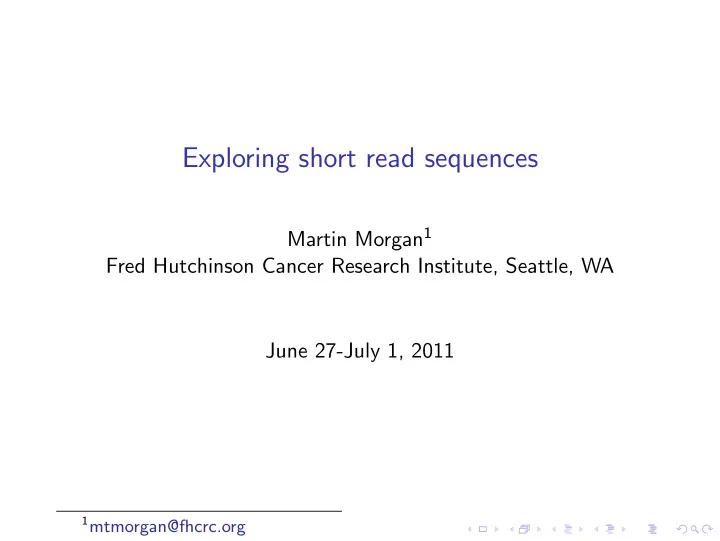 Exploring short read sequences

Martin Morgan$^1$
Fred Hutchinson Cancer Research Institute, Seattle, WA

June 27-July 1, 2011

$^1$mtmorgan@fhcrc.org